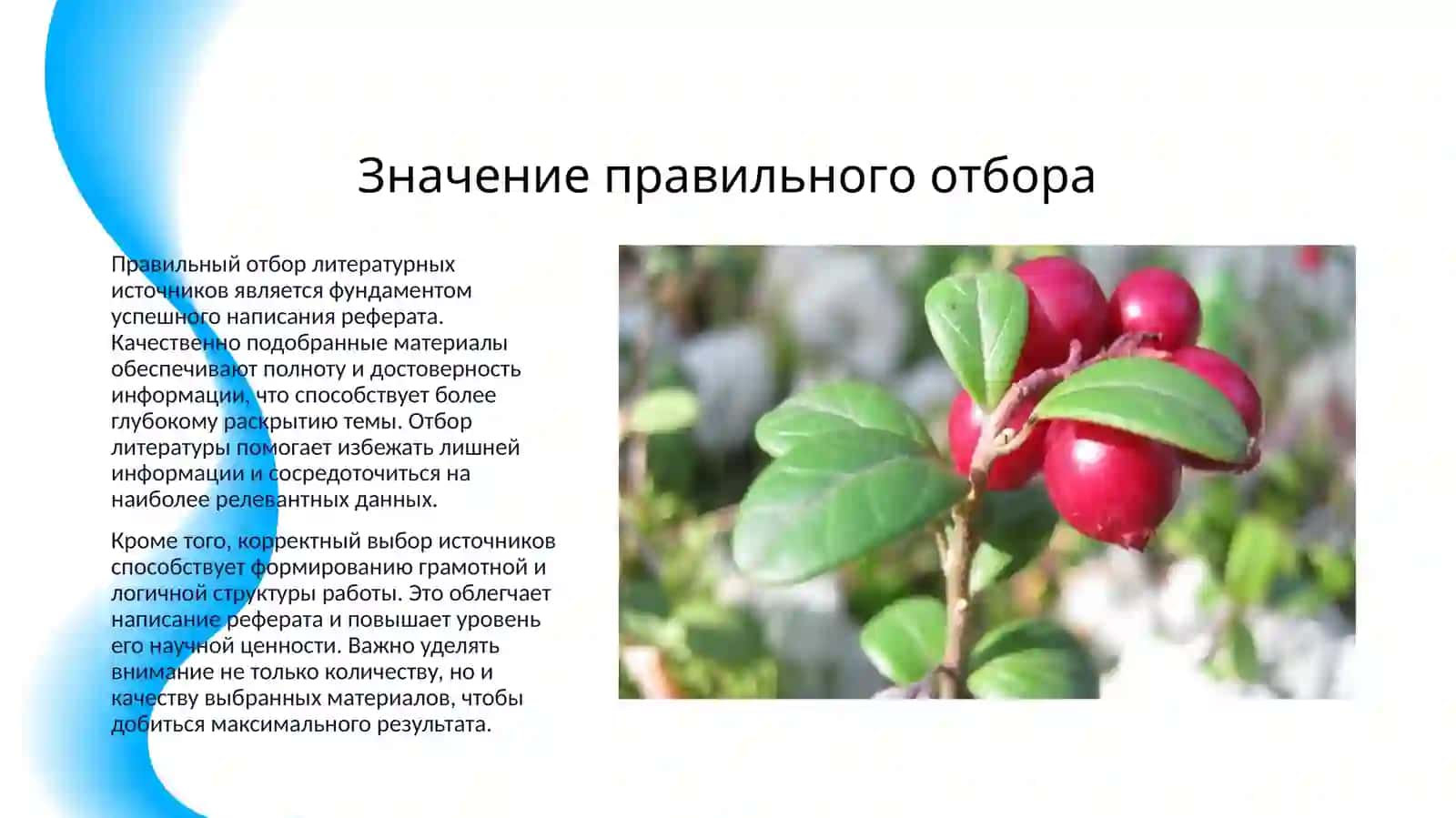 Значение правильного отбора

Правильный отбор литературных источников является фундаментом успешного написания реферата. Качественно подобранные материалы обеспечивают полноту и достоверность информации, что способствует более глубокому раскрытию темы. Отбор литературы помогает избежать лишней информации и сосредоточиться на наиболее релевантных данных.

Кроме того, корректный выбор источников способствует формированию грамотной и логичной структуры работы. Это облегчает написание реферата и повышает уровень его научной ценности. Важно уделять внимание не только количеству, но и качеству выбранных материалов, чтобы добиться максимального результата.